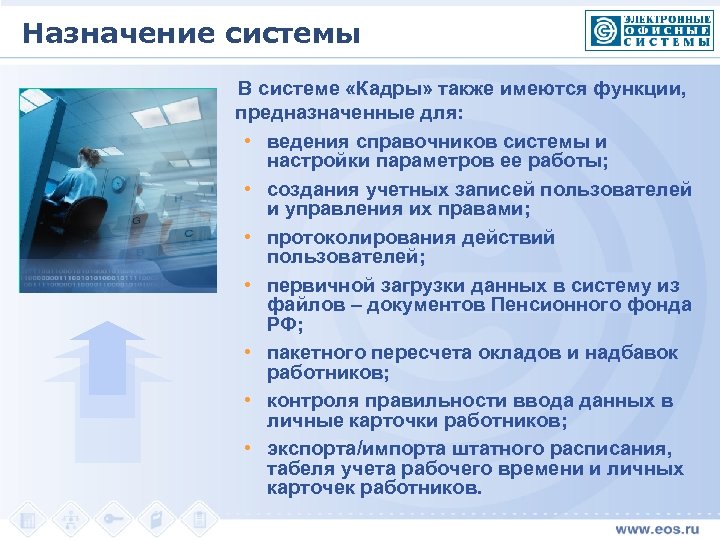 Назначение системы

ЭЛЕКТРОННЫЕ ОФИСНЫЕ СИСТЕМЫ

В системе «Кадры» также имеются функции, предназначенные для:

• ведения справочников системы и настройки параметров ее работы;
• создания учетных записей пользователей и управления их правами;
• протоколирования действий пользователей;
• первичной загрузки данных в систему из файлов – документов Пенсионного фонда РФ;
• пакетного пересчета окладов и надбавок работников;
• контроля правильности ввода данных в личные карточки работников;
• экспорта/импорта штатного расписания, табеля учета рабочего времени и личных карточек работников.

www.eos.ru